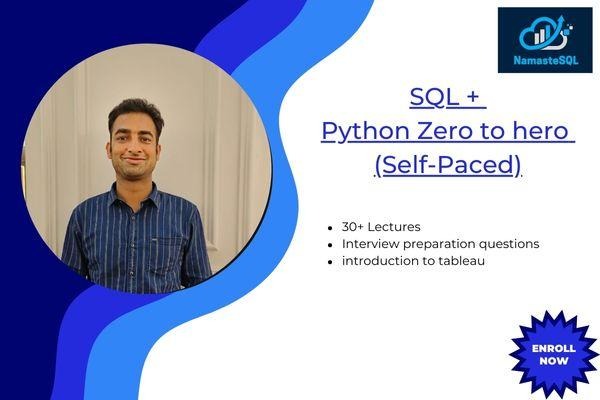 NamasteSQL

SQL +
Python Zero to hero
(Self-Paced)

- 30+ Lectures
- Interview preparation questions
- introduction to tableau

ENROLL NOW